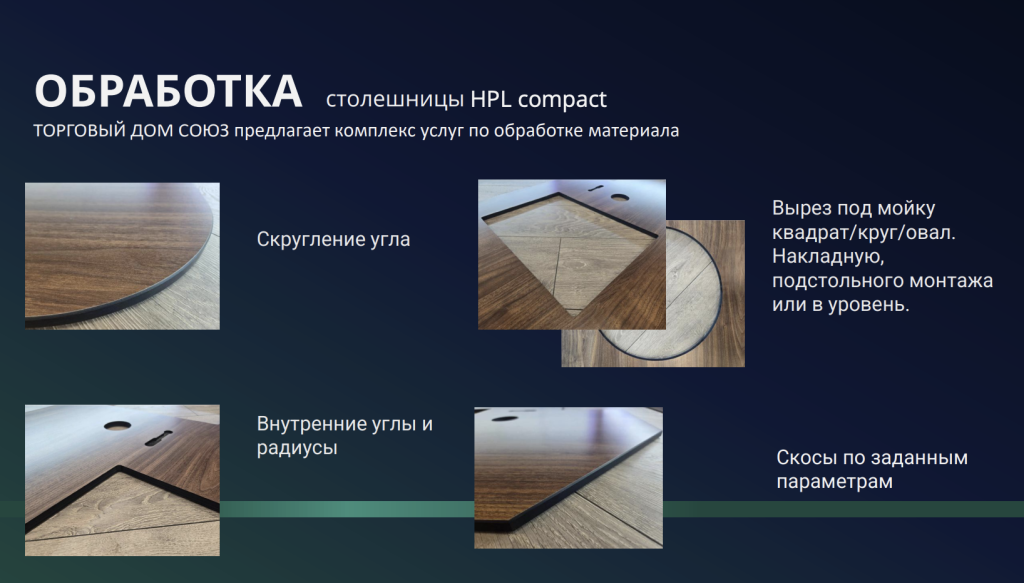 ОБРАБОТКА столешницы HPL compact

ТОРГОВЫЙ ДОМ СОЮЗ предлагает комплекс услуг по обработке материала

Скругление угла

Вырез под мойку квадрат/круг/овал. Накладную, подстольного монтажа или в уровень.

Внутренние углы и радиусы

Скосы по заданным параметрам